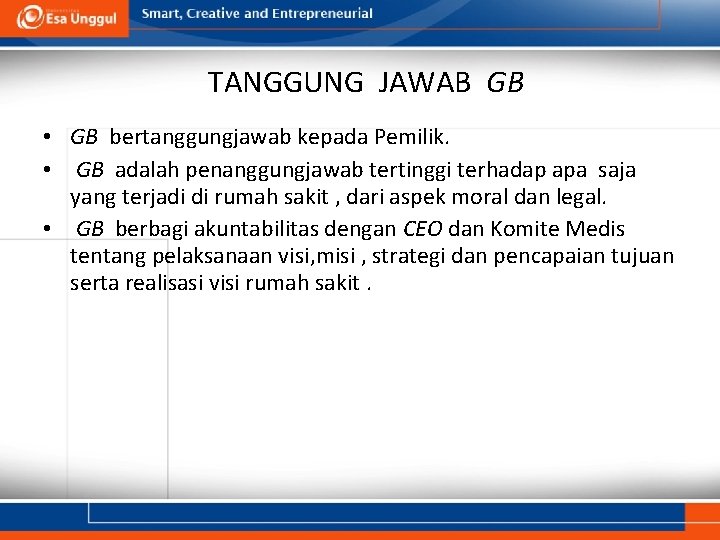 Esa Unggul

Smart, Creative and Entrepreneurial

TANGGUNG JAWAB GB

• GB bertanggungjawab kepada Pemilik.

• GB adalah penanggungjawab tertinggi terhadap apa saja yang terjadi di rumah sakit , dari aspek moral dan legal.

• GB berbagi akuntabilitas dengan CEO dan Komite Medis tentang pelaksanaan visi,misi , strategi dan pencapaian tujuan serta realisasi visi rumah sakit .